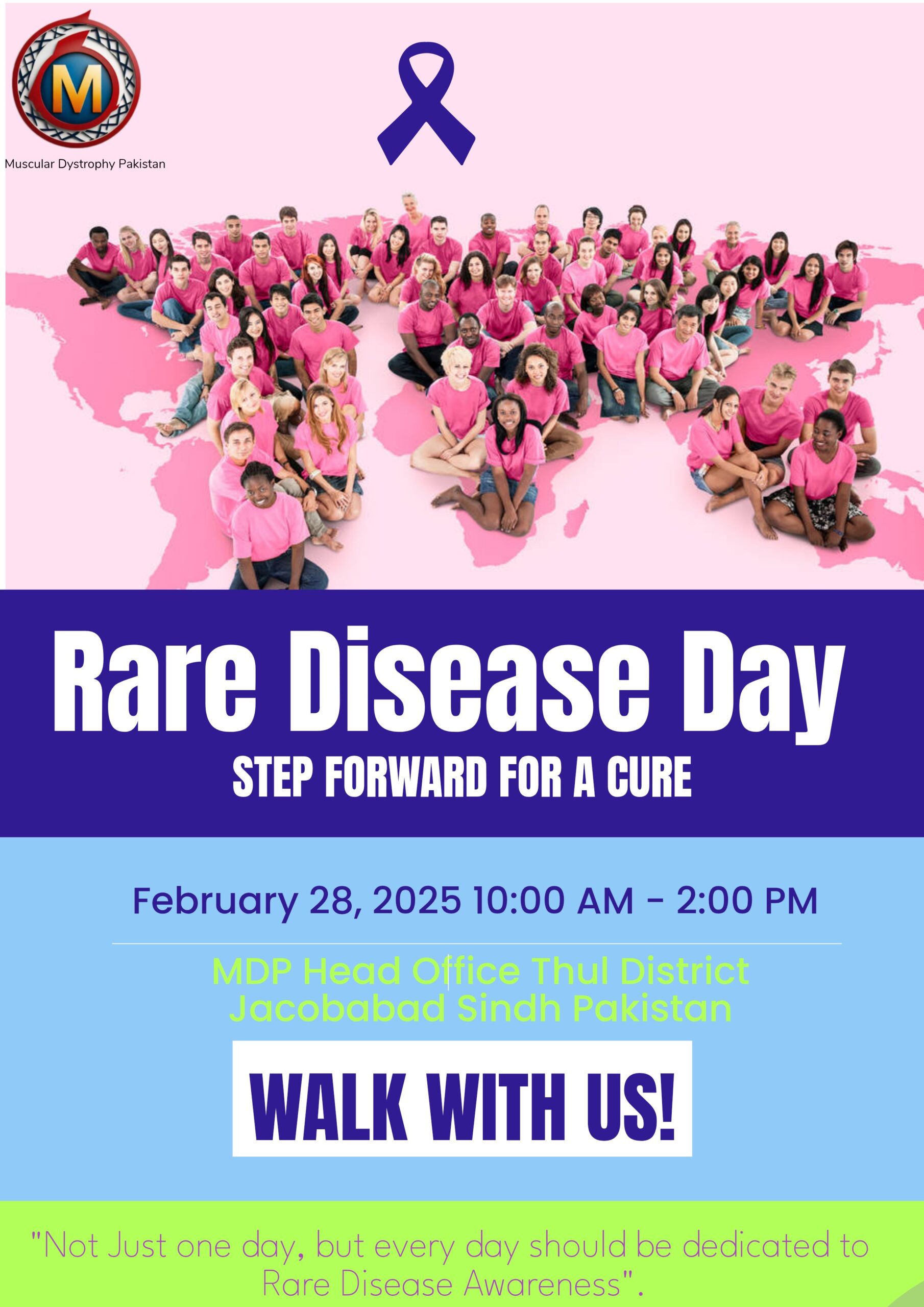 M

Muscular Dystrophy Pakistan

Rare Disease Day

STEP FORWARD FOR A CURE

February 28, 2025 10:00 AM - 2:00 PM

MDP Head Office Thul District Jacobabad Sindh Pakistan

WALK WITH US!

"Not Just one day, but every day should be dedicated to Rare Disease Awareness".